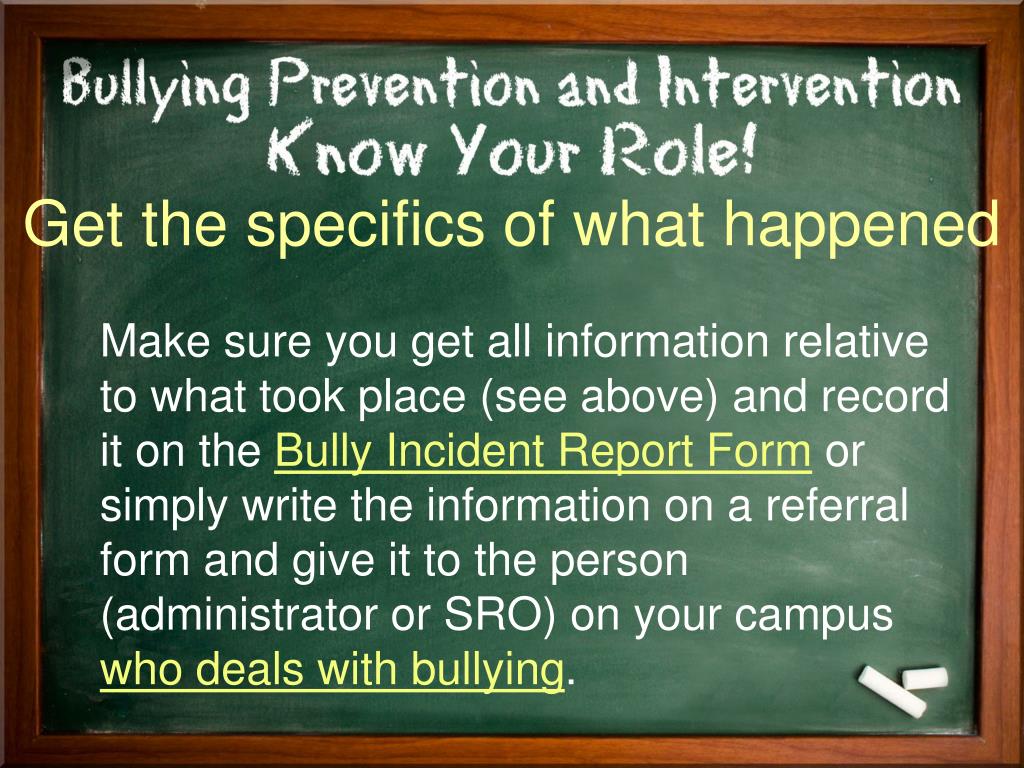 Bullying Prevention and Intervention
Know Your Role!

Get the specifics of what happened

Make sure you get all information relative to what took place (see above) and record it on the Bully Incident Report Form or simply write the information on a referral form and give it to the person (administrator or SRO) on your campus who deals with bullying.